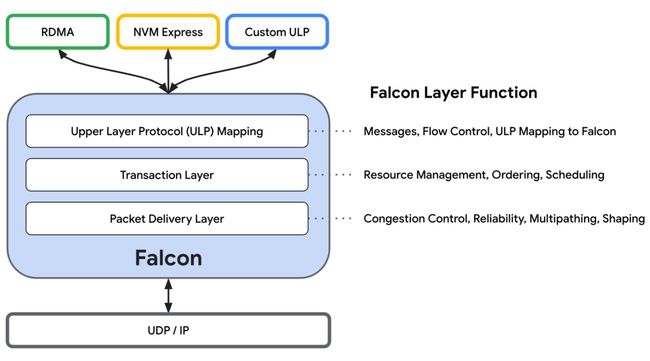 RDMA
NVM Express
Custom ULP

Falcon Layer Function

Upper Layer Protocol (ULP) Mapping
Messages, Flow Control, ULP Mapping to Falcon

Transaction Layer
Resource Management, Ordering, Scheduling

Packet Delivery Layer
Congestion Control, Reliability, Multipathing, Shaping

Falcon

UDP / IP